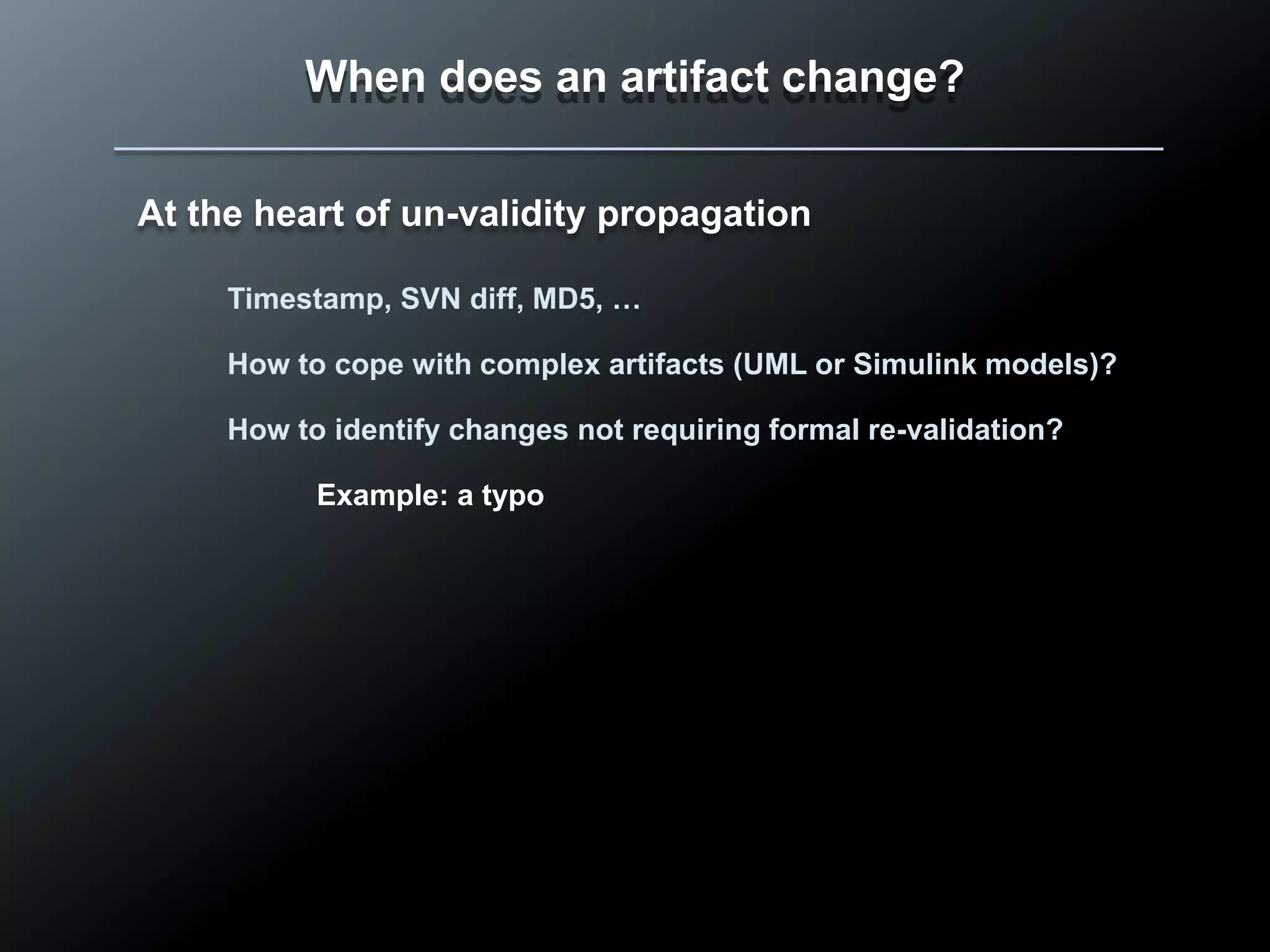 When does an artifact change?

At the heart of un-validity propagation

Timestamp, SVN diff, MD5, …

How to cope with complex artifacts (UML or Simulink models)?

How to identify changes not requiring formal re-validation?

Example: a typo